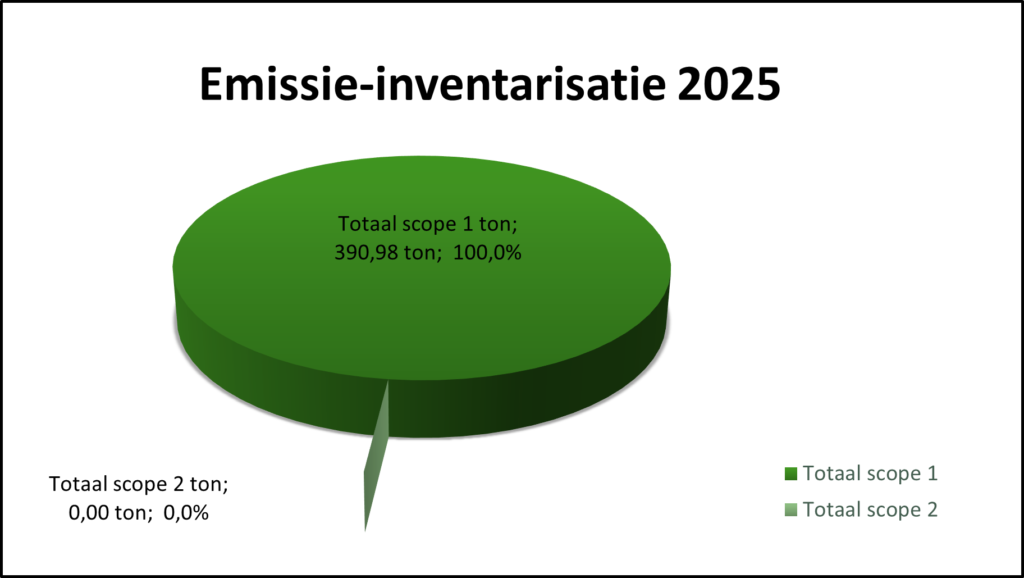 Emissie-inventarisatie 2025

Totaal scope 1 ton; 390,98 ton; 100,0%

Totaal scope 2 ton; 0,00 ton; 0,0%

Totaal scope 1
Totaal scope 2